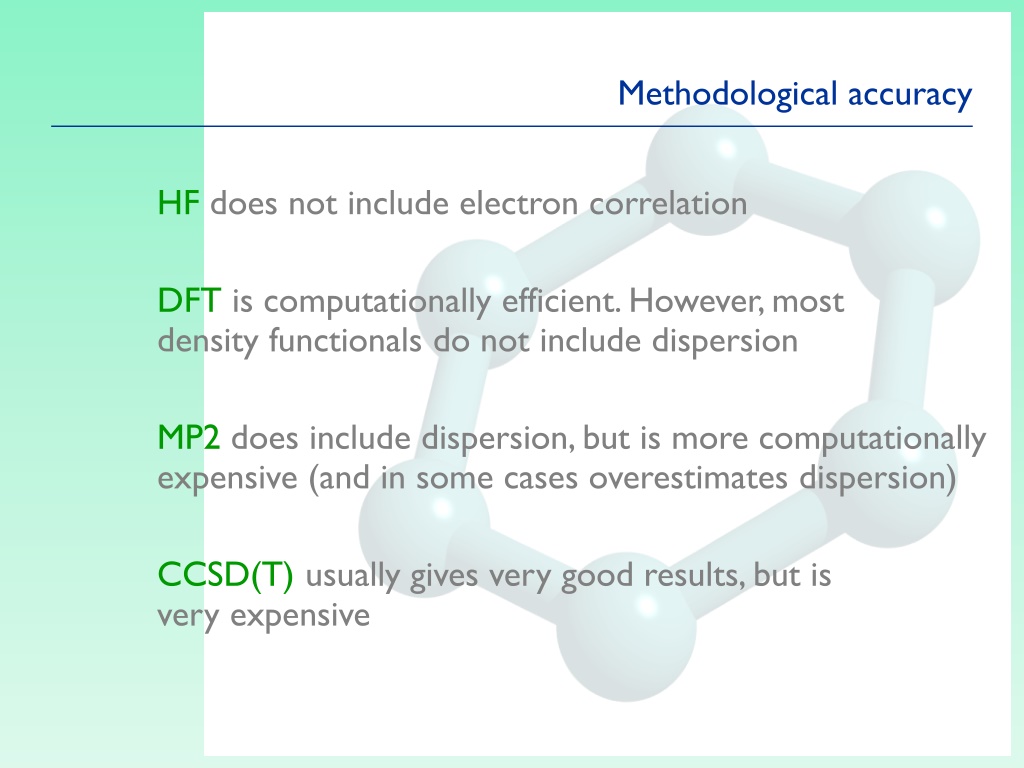 Methodological accuracy

HF does not include electron correlation

DFT is computationally efficient. However, most density functionals do not include dispersion

MP2 does include dispersion, but is more computationally expensive (and in some cases overestimates dispersion)

CCSD(T) usually gives very good results, but is very expensive